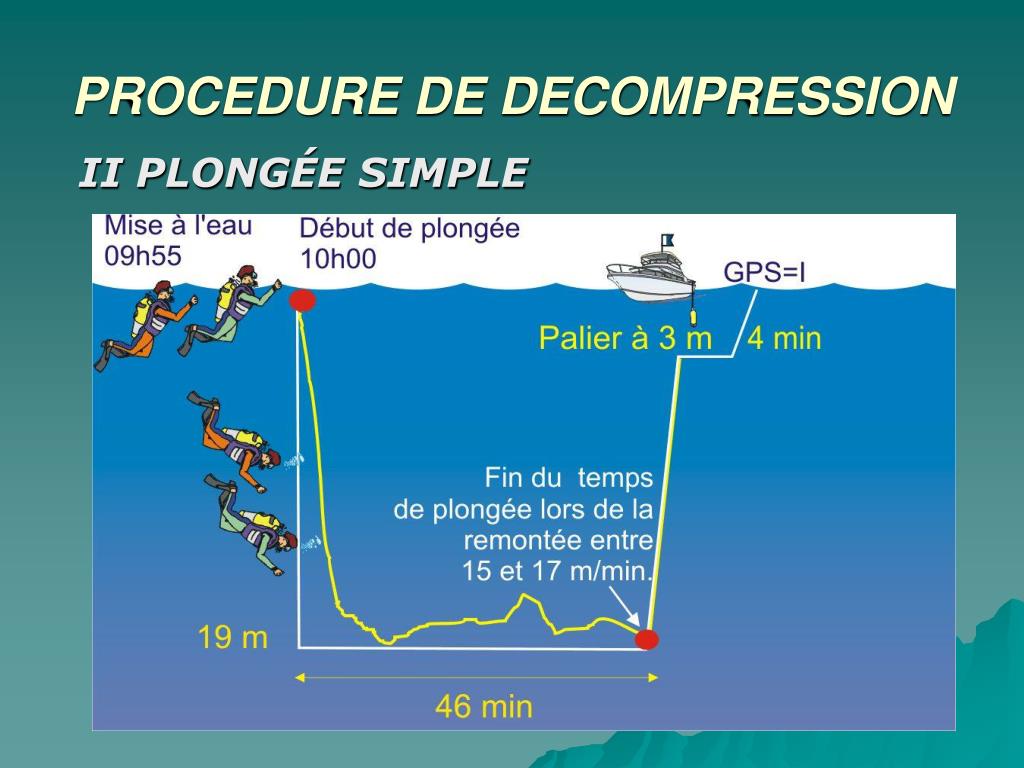 PROCEDURE DE DECOMPRESSION

II PLONGÉE SIMPLE

Mise à l'eau 09h55

Début de plongée 10h00

GPS=I

Palier à 3 m 4 min

Fin du temps de plongée lors de la remontée entre 15 et 17 m/min.

19 m

46 min